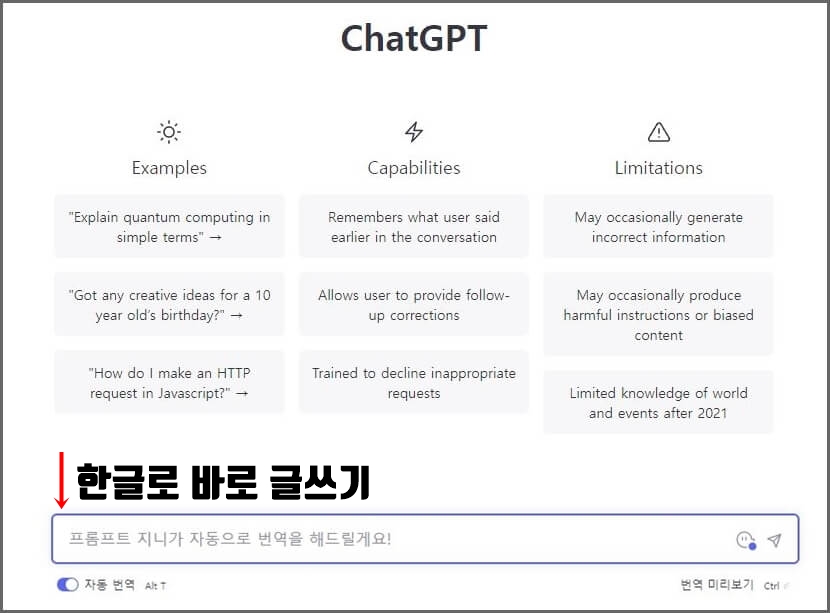 ChatGPT

Examples

"Explain quantum computing in simple terms" →

"Got any creative ideas for a 10 year old's birthday?" →

"How do I make an HTTP request in Javascript?" →

Capabilities

Remembers what user said earlier in the conversation

Allows user to provide follow-up corrections

Trained to decline inappropriate requests

Limitations

May occasionally generate incorrect information

May occasionally produce harmful instructions or biased content

Limited knowledge of world and events after 2021

한글로 바로 글쓰기

프롬프트 지니가 자동으로 번역을 해드릴게요!

자동 번역 Alt T

번역 미리보기 Ctrl